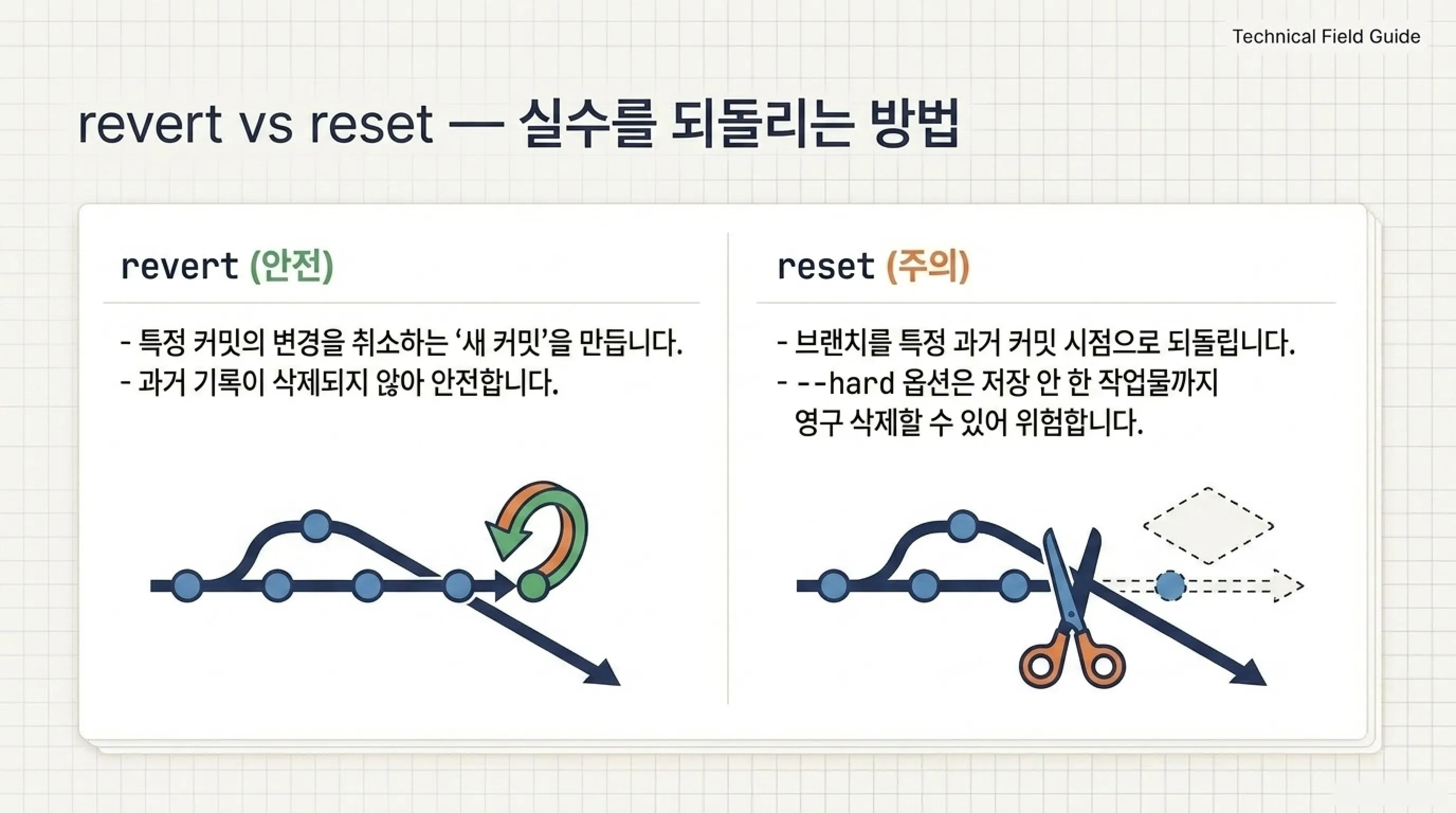 Technical Field Guide

revert vs reset — 실수를 되돌리는 방법

revert (안전)

- 특정 커밋의 변경을 취소하는 '새 커밋'을 만듭니다.
- 과거 기록이 삭제되지 않아 안전합니다.

reset (주의)

- 브랜치를 특정 과거 커밋 시점으로 되돌립니다.
- --hard 옵션은 저장 안 한 작업물까지 영구 삭제할 수 있어 위험합니다.